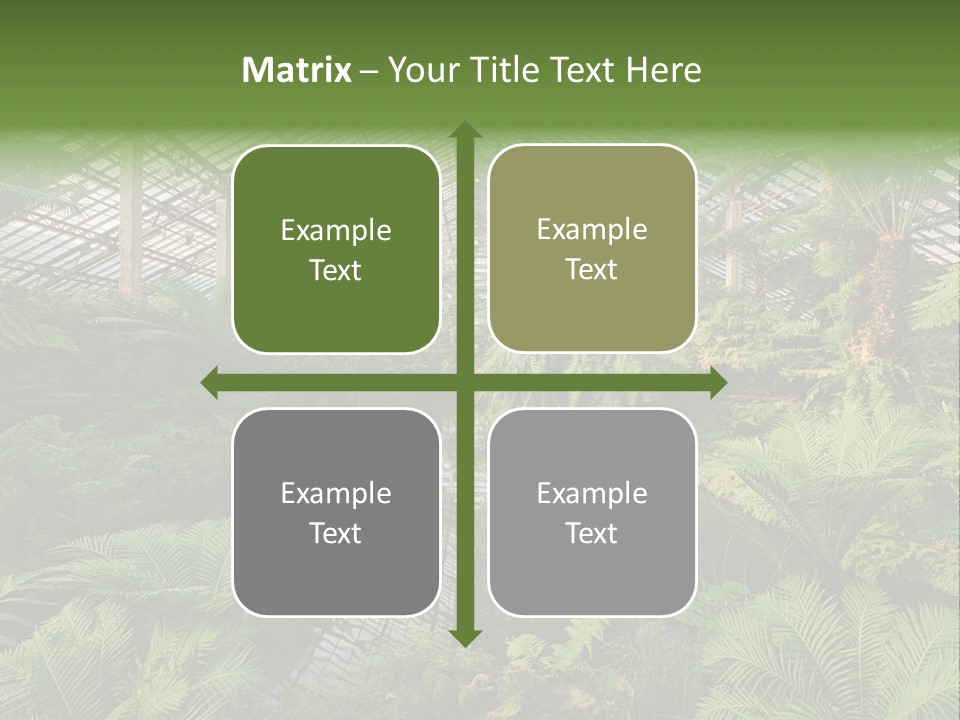 Matrix – Your Title Text Here

Example Text

Example Text

Example Text

Example Text